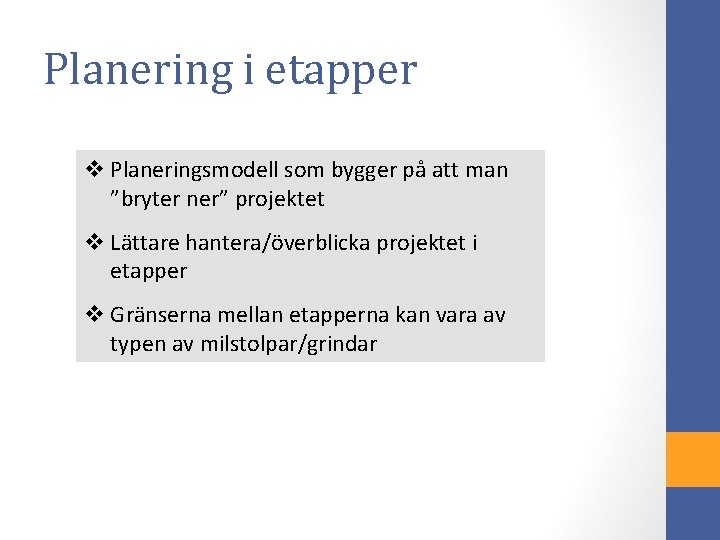 Planering i etapper

❖ Planeringsmodell som bygger på att man ”bryter ner” projektet

❖ Lättare hantera/överblicka projektet i etapper

❖ Gränserna mellan etapperna kan vara av typen av milstolpar/grindar